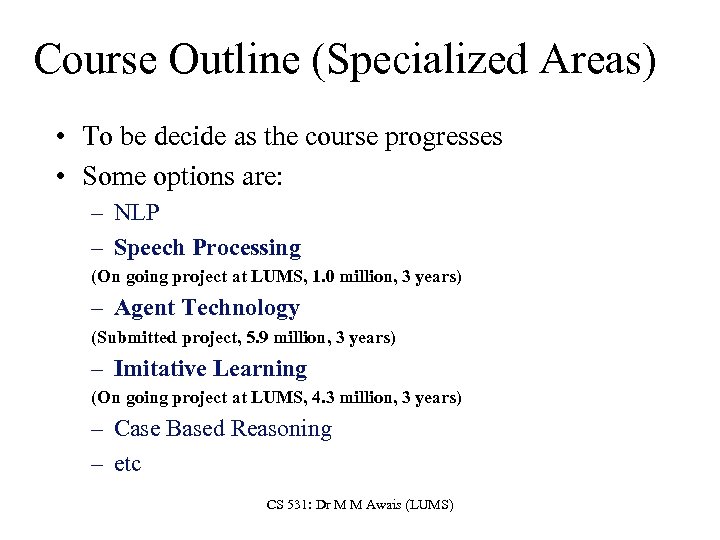 Course Outline (Specialized Areas)

• To be decide as the course progresses
• Some options are:
– NLP
– Speech Processing
(On going project at LUMS, 1.0 million, 3 years)
– Agent Technology
(Submitted project, 5.9 million, 3 years)
– Imitative Learning
(On going project at LUMS, 4.3 million, 3 years)
– Case Based Reasoning
– etc

CS 531: Dr M M Awais (LUMS)